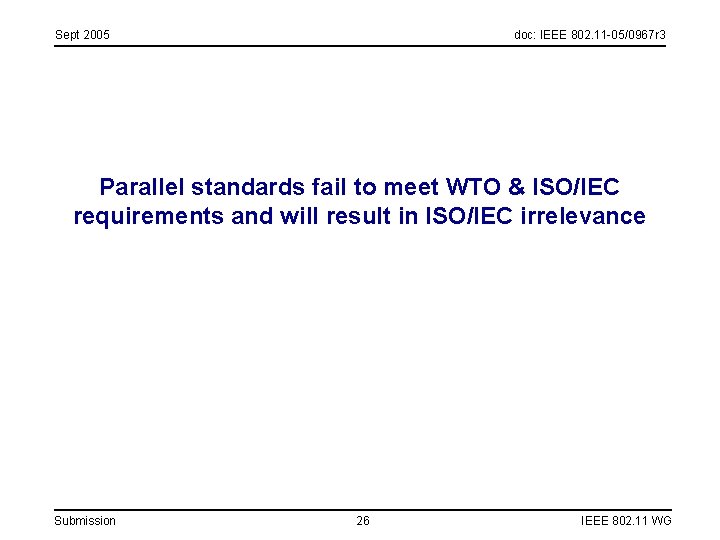 Sept 2005

doc: IEEE 802.11-05/0967r3

Parallel standards fail to meet WTO & ISO/IEC requirements and will result in ISO/IEC irrelevance

Submission

26

IEEE 802.11 WG